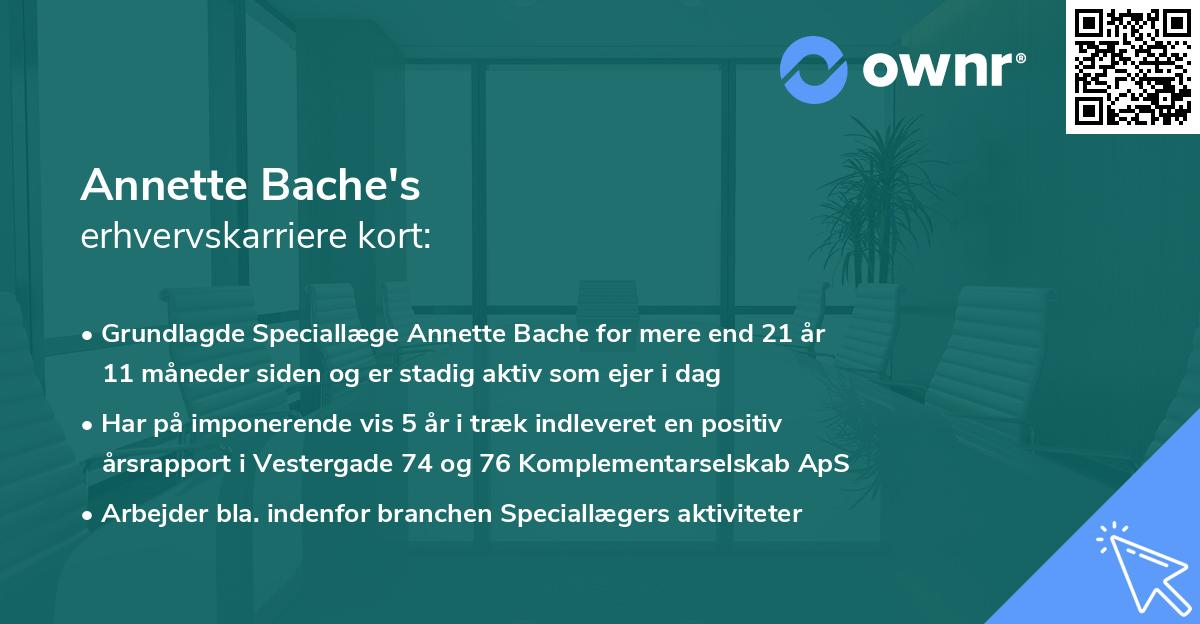 ownr®

Annette Bache's
erhvervskarriere kort:

• Grundlagde Speciallæge Annette Bache for mere end 21 år 11 måneder siden og er stadig aktiv som ejer i dag

• Har på imponerende vis 5 år i træk indleveret en positiv årsrapport i Vestergade 74 og 76 Komplementarselskab ApS

• Arbejder bla. indenfor branchen Speciallægers aktiviteter